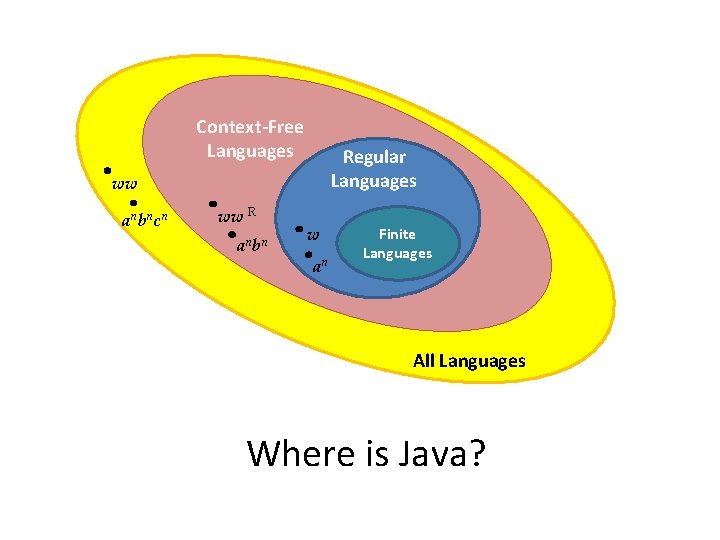 Context-Free Languages

Regular Languages

Finite Languages

$ww$

$a^n b^n c^n$

$ww^R$

$a^n b^n$

$w$

$a^n$

All Languages

Where is Java?